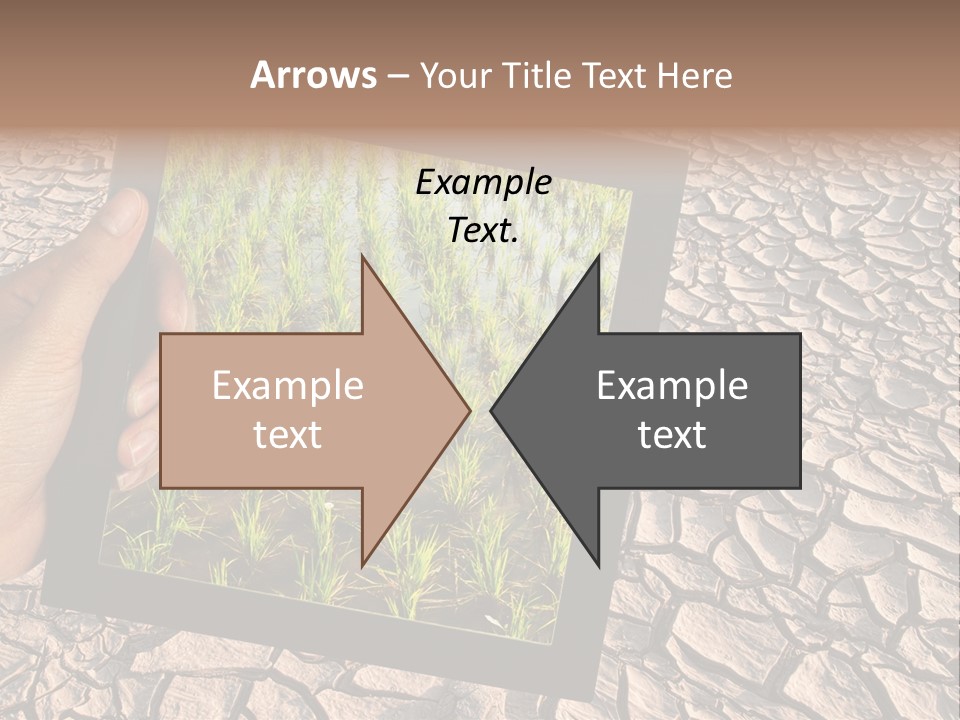 Arrows – Your Title Text Here

Example Text.

Example text

Example text